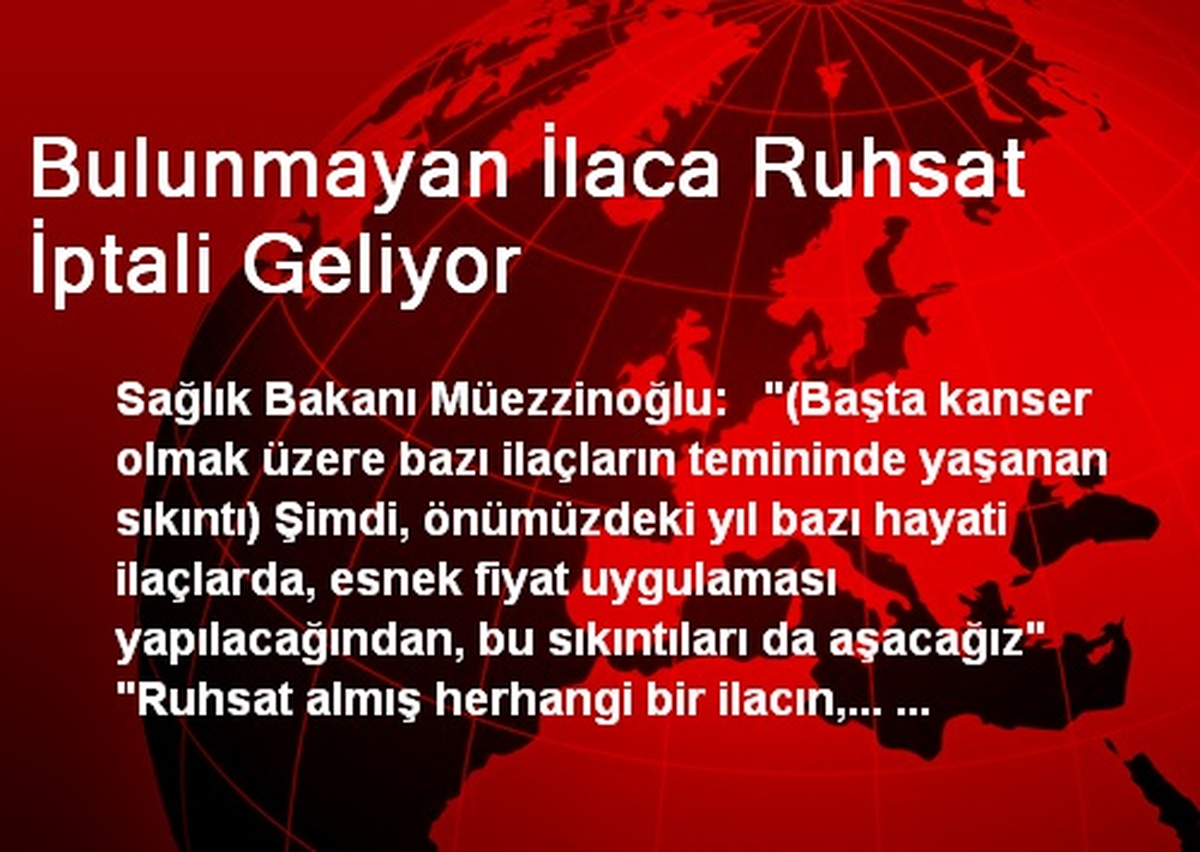 Bulunmayan İlaca Ruhsat İptali Geliyor

Sağlık Bakanı Müezzinoğlu: "(Başta kanser olmak üzere bazı ilaçların temininde yaşanan sıkıntı) Şimdi, önümüzdeki yıl bazı hayati ilaçlarda, esnek fiyat uygulaması yapılacağından, bu sıkıntıları da aşacağız" "Ruhsat almış herhangi bir ilacın,... ...